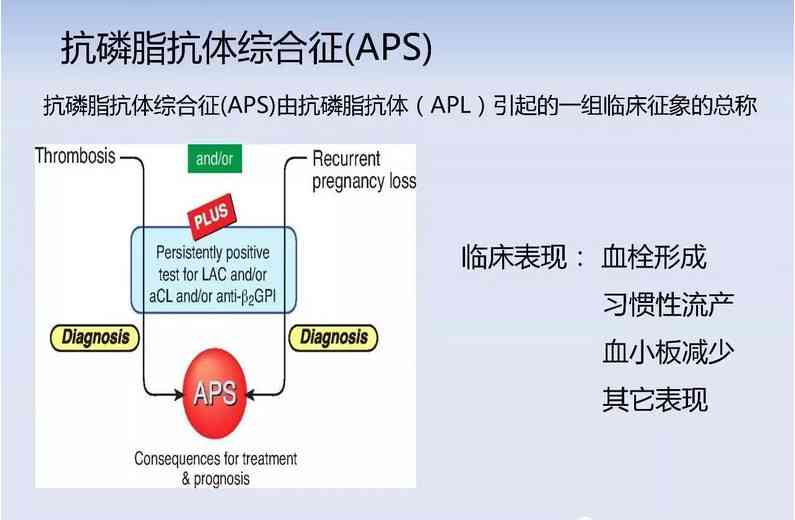 抗磷脂抗体综合征(APS)

抗磷脂抗体综合征(APS)由抗磷脂抗体（APL）引起的一组临床征象的总称

Thrombosis

and/or

Recurrent pregnancy loss

PLUS

Persistently positive test for LAC and/or aCL and/or anti-$\beta_2$GPI

Diagnosis

Diagnosis

APS

Consequences for treatment & prognosis

临床表现： 血栓形成
习惯性流产
血小板减少
其它表现